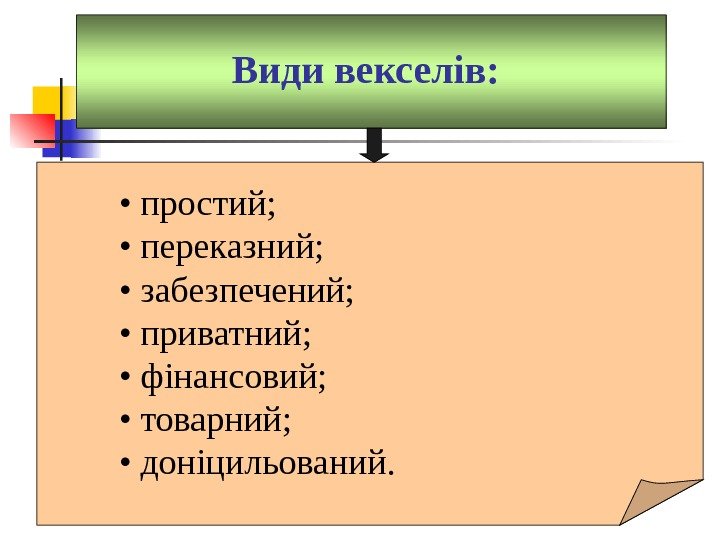 Види векселів:

• простий;
• переказний;
• забезпечений;
• приватний;
• фінансовий;
• товарний;
• доніцильований.